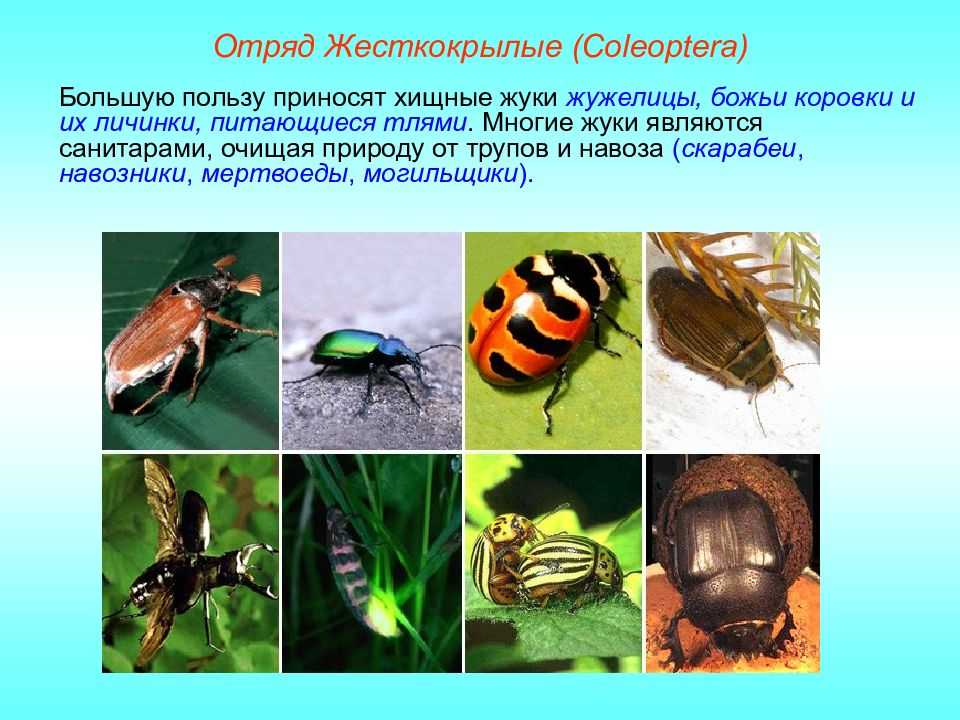 Отряд Жесткокрылые (Coleoptera)

Большую пользу приносят хищные жуки жужелицы, божьи коровки и их личинки, питающиеся тлями. Многие жуки являются санитарами, очищая природу от трупов и навоза (скарабеи, навозники, мертвоеды, могильщики).